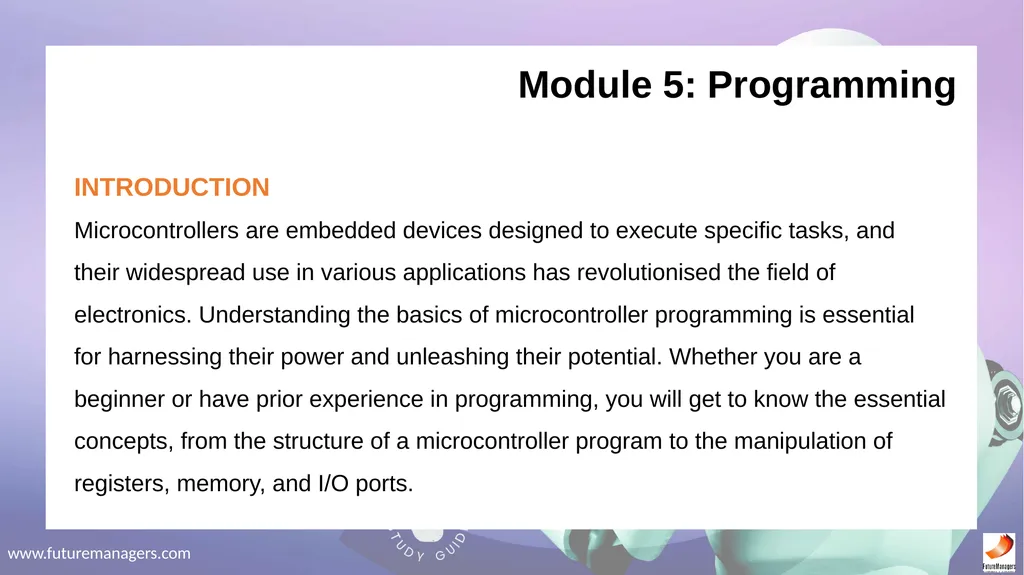 Module 5: Programming

INTRODUCTION

Microcontrollers are embedded devices designed to execute specific tasks, and their widespread use in various applications has revolutionised the field of electronics. Understanding the basics of microcontroller programming is essential for harnessing their power and unleashing their potential. Whether you are a beginner or have prior experience in programming, you will get to know the essential concepts, from the structure of a microcontroller program to the manipulation of registers, memory, and I/O ports.

TUDY GUID

www.futuremanagers.com

FutureManagers